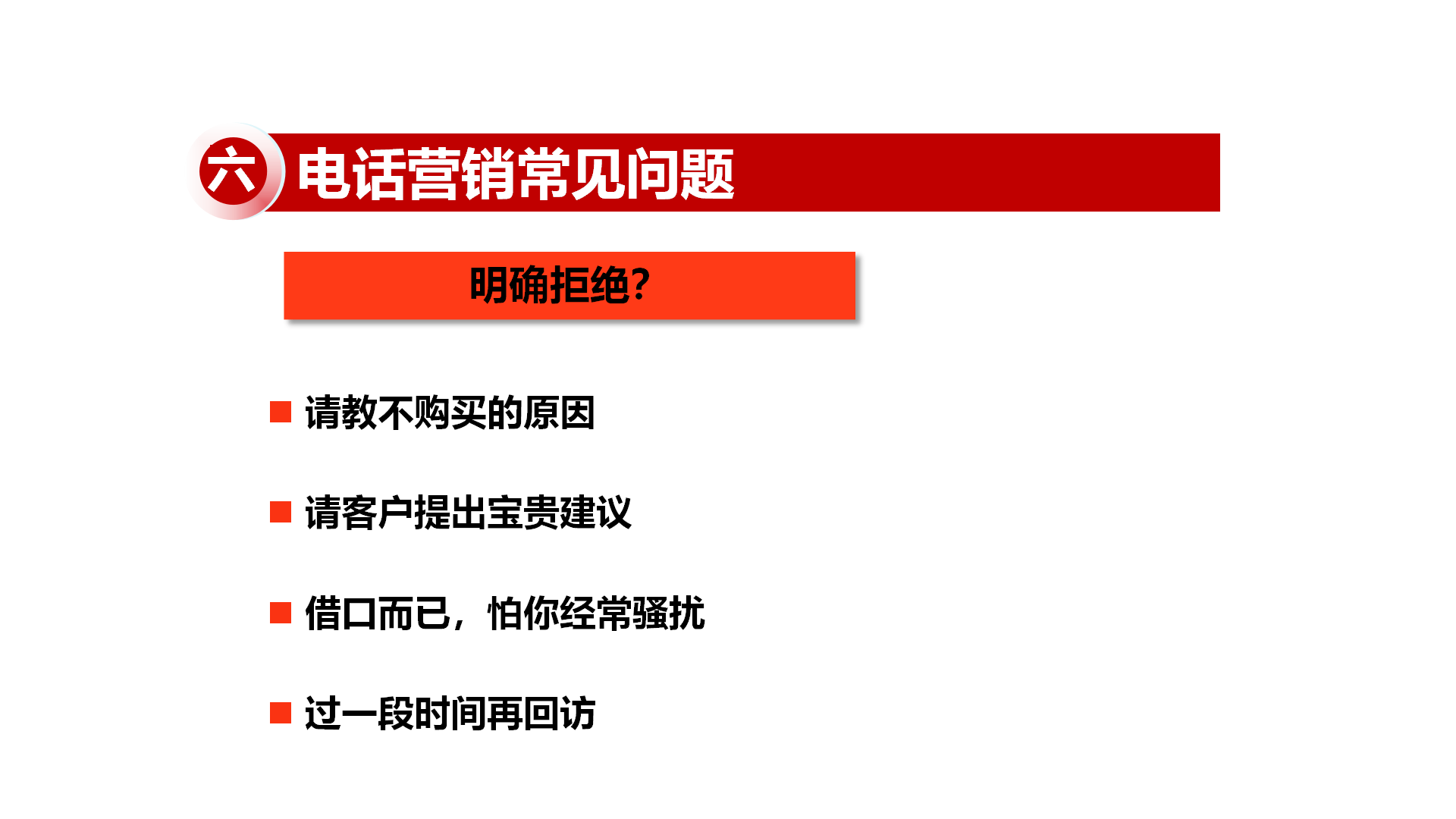 六 电话营销常见问题

明确拒绝？

■ 请教不购买的原因

■ 请客户提出宝贵建议

■ 借口而已，怕你经常骚扰

■ 过一段时间再回访